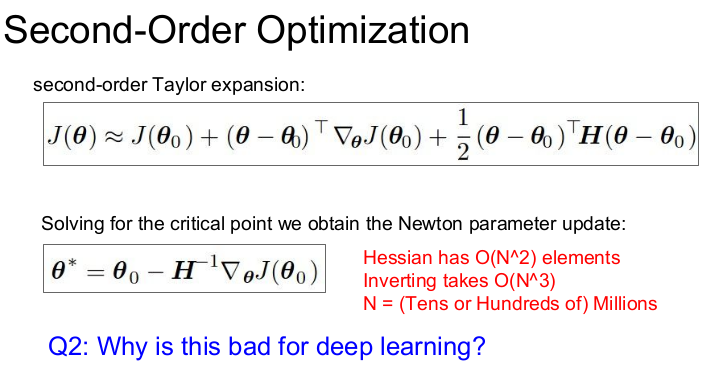 Second-Order Optimization

second-order Taylor expansion:

$J(\boldsymbol{\theta}) \approx J(\boldsymbol{\theta}_0) + (\boldsymbol{\theta} - \boldsymbol{\theta}_0)^\top \nabla_{\boldsymbol{\theta}} J(\boldsymbol{\theta}_0) + \frac{1}{2}(\boldsymbol{\theta} - \boldsymbol{\theta}_0)^\top \boldsymbol{H}(\boldsymbol{\theta} - \boldsymbol{\theta}_0)$

Solving for the critical point we obtain the Newton parameter update:

$\boldsymbol{\theta}^* = \boldsymbol{\theta}_0 - \boldsymbol{H}^{-1} \nabla_{\boldsymbol{\theta}} J(\boldsymbol{\theta}_0)$

Hessian has O(N^2) elements
Inverting takes O(N^3)
N = (Tens or Hundreds of) Millions

Q2: Why is this bad for deep learning?